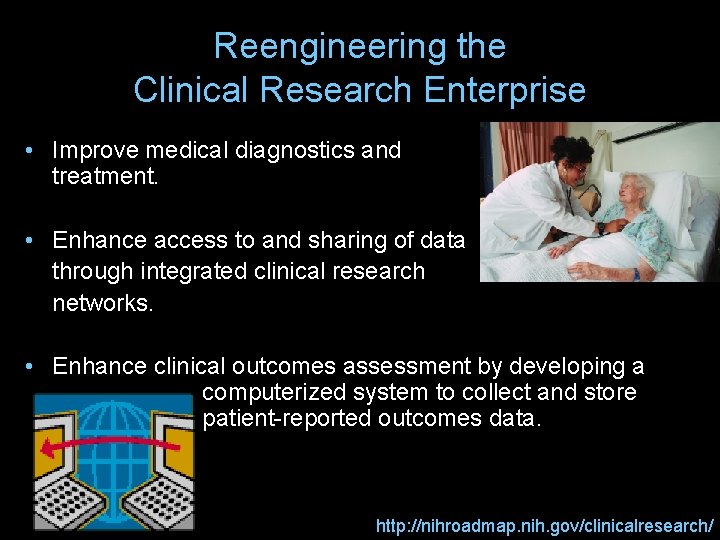 Reengineering the
Clinical Research Enterprise

• Improve medical diagnostics and treatment.

• Enhance access to and sharing of data through integrated clinical research networks.

• Enhance clinical outcomes assessment by developing a computerized system to collect and store patient-reported outcomes data.

http://nihroadmap.nih.gov/clinicalresearch/